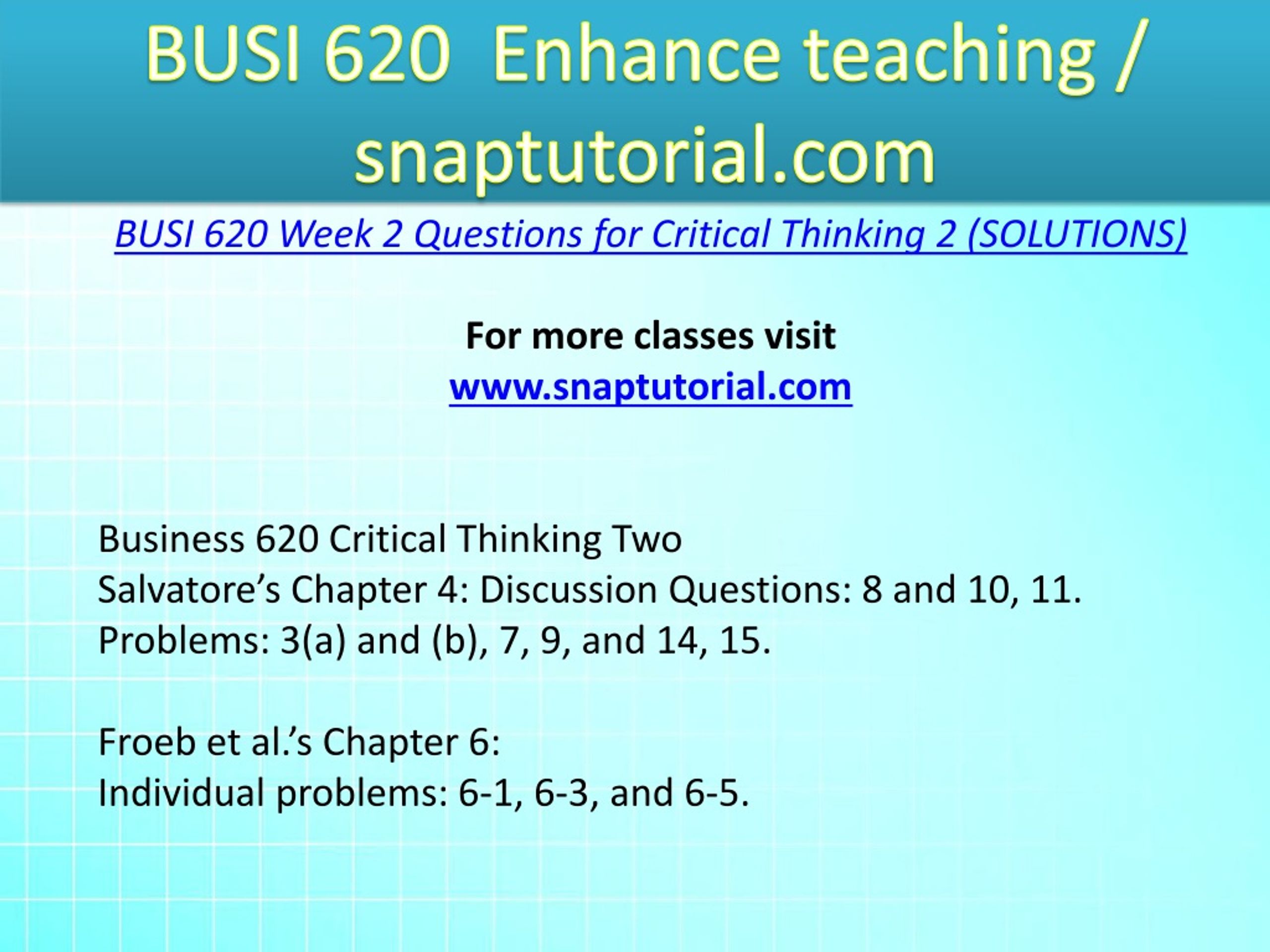 BUSI 620  Enhance teaching / snaptutorial.com

BUSI 620 Week 2 Questions for Critical Thinking 2 (SOLUTIONS)

For more classes visit
www.snaptutorial.com

Business 620 Critical Thinking Two
Salvatore’s Chapter 4: Discussion Questions: 8 and 10, 11.
Problems: 3(a) and (b), 7, 9, and 14, 15.

Froeb et al.’s Chapter 6:
Individual problems: 6-1, 6-3, and 6-5.